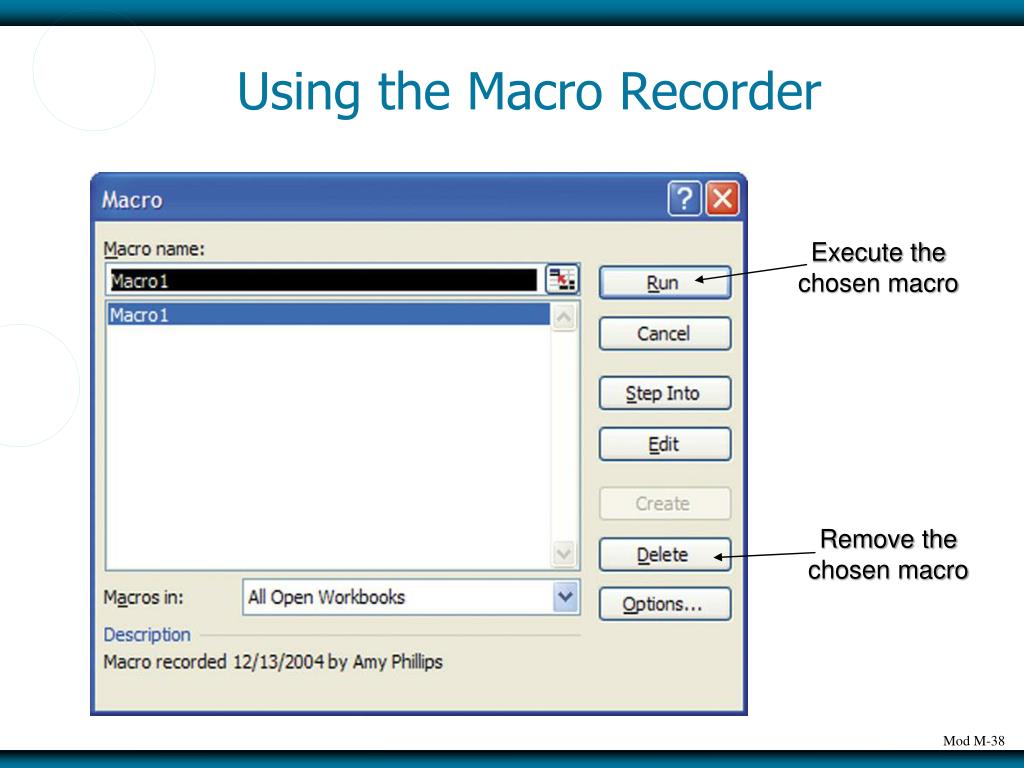 Using the Macro Recorder

Macro

Macro name:

Macro1

Macro1

Run

Cancel

Step Into

Edit

Create

Delete

Options...

Macros in:

All Open Workbooks

Description

Macro recorded 12/13/2004 by Amy Phillips

Execute the chosen macro

Remove the chosen macro

Mod M-38